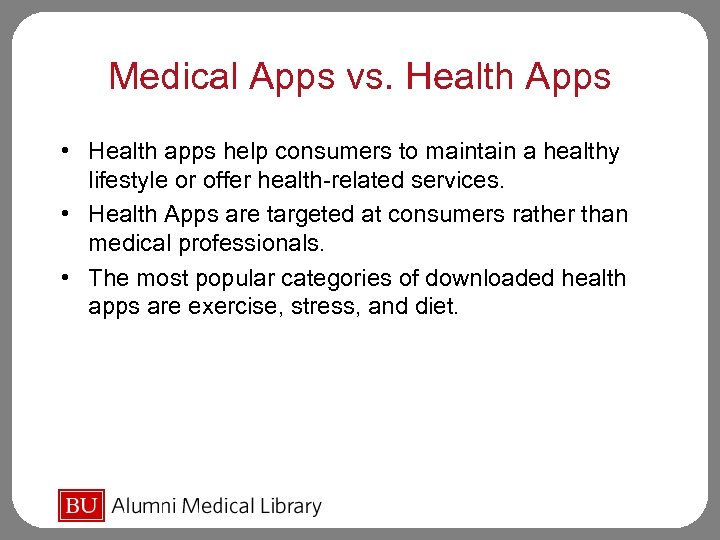 Medical Apps vs. Health Apps

• Health apps help consumers to maintain a healthy lifestyle or offer health-related services.
• Health Apps are targeted at consumers rather than medical professionals.
• The most popular categories of downloaded health apps are exercise, stress, and diet.

BU Alumni Medical Library